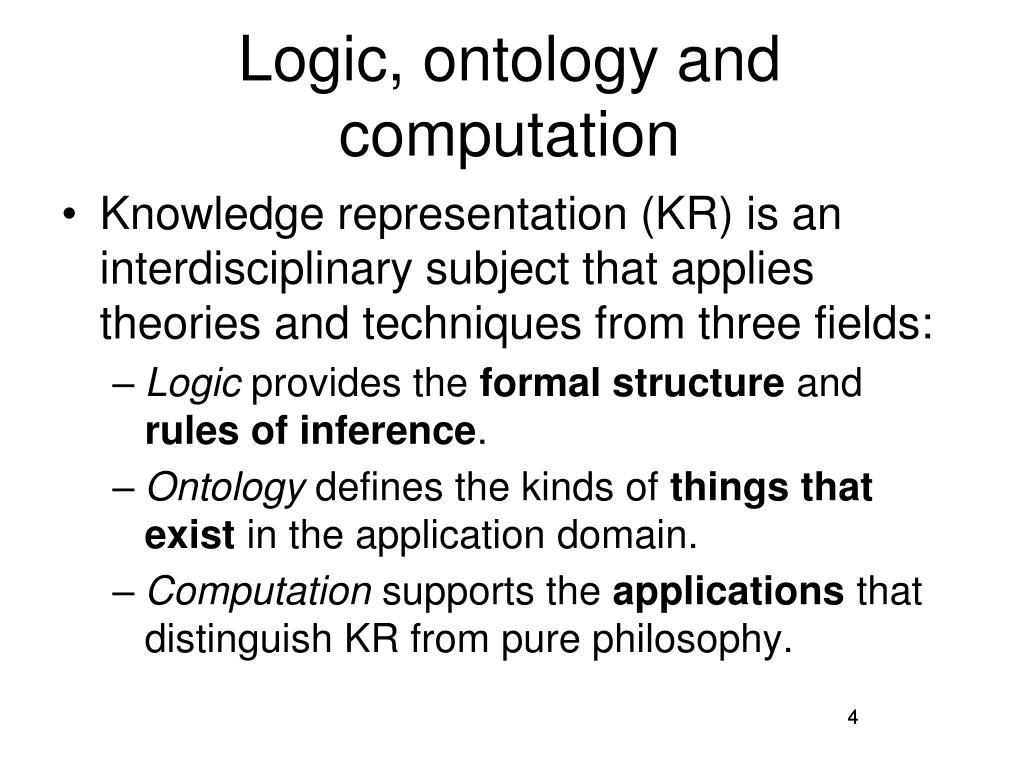 Logic, ontology and computation

• Knowledge representation (KR) is an interdisciplinary subject that applies theories and techniques from three fields:
– Logic provides the formal structure and rules of inference.
– Ontology defines the kinds of things that exist in the application domain.
– Computation supports the applications that distinguish KR from pure philosophy.

4